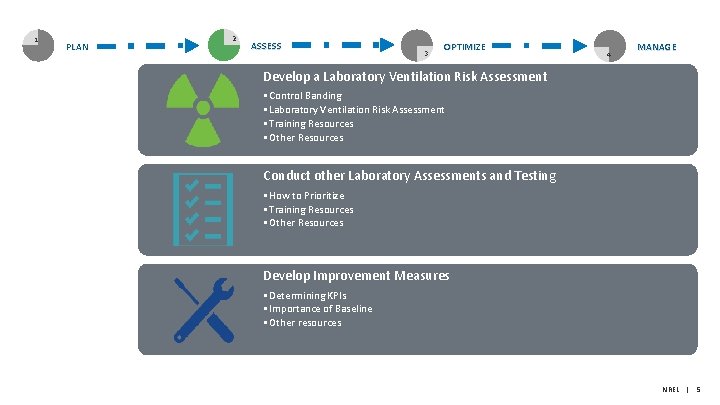 1 PLAN

2 ASSESS

3 OPTIMIZE

4 MANAGE

Develop a Laboratory Ventilation Risk Assessment
▪ Control Banding
▪ Laboratory Ventilation Risk Assessment
▪ Training Resources
▪ Other Resources

Conduct other Laboratory Assessments and Testing
▪ How to Prioritize
▪ Training Resources
▪ Other Resources

Develop Improvement Measures
▪ Determining KPIs
▪ Importance of Baseline
▪ Other resources

NREL | 5